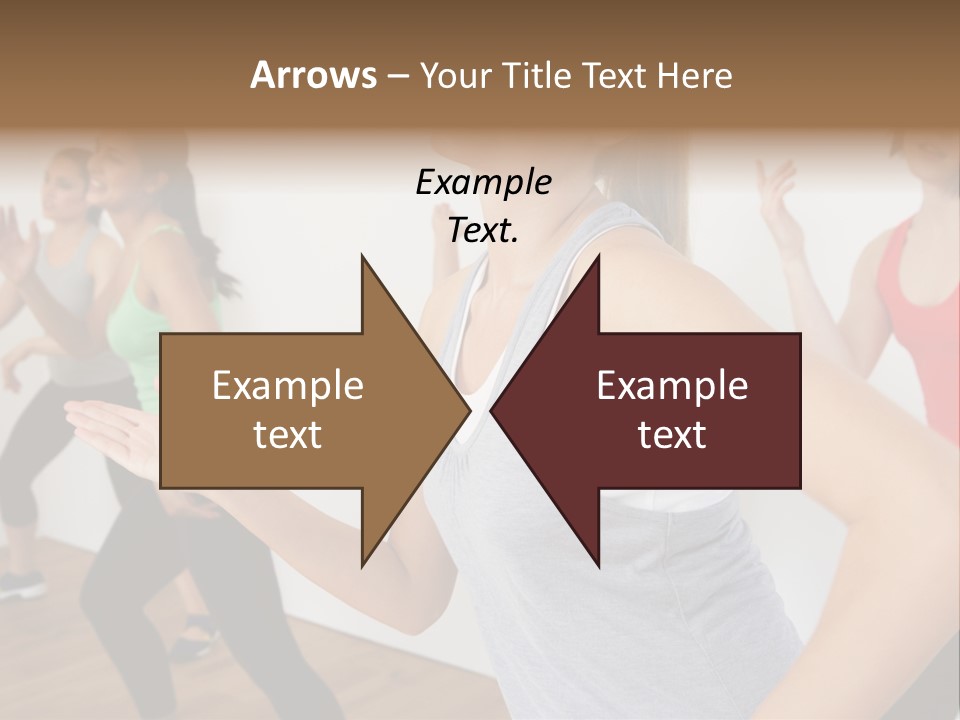 Arrows – Your Title Text Here

Example Text.

Example text

Example text